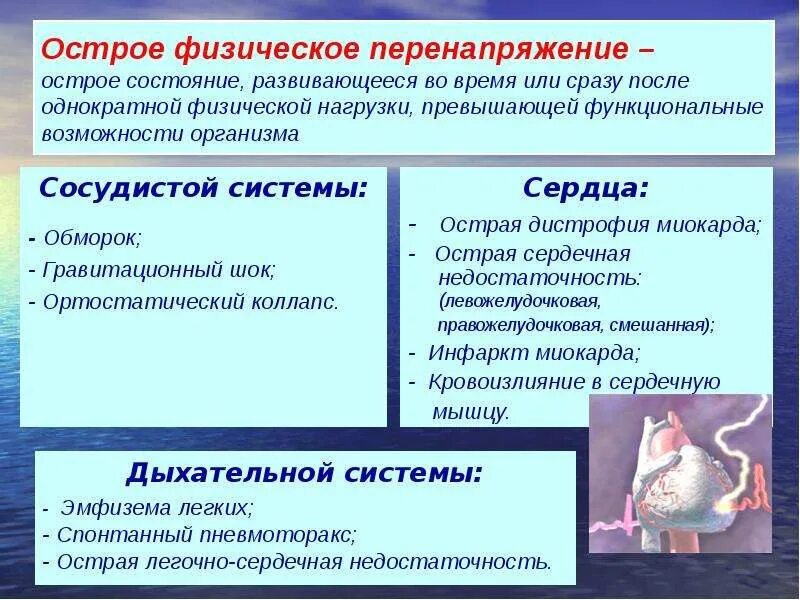 Острое физическое перенапряжение – острое состояние, развивающееся во время или сразу после однократной физической нагрузки, превышающей функциональные возможности организма

Сосудистой системы:

- Обморок;
- Гравитационный шок;
- Ортостатический коллапс.

Сердца:

- Острая дистрофия миокарда;
- Острая сердечная недостаточность: (левожелудочковая, правожелудочковая, смешанная);
- Инфаркт миокарда;
- Кровоизлияние в сердечную мышцу.

Дыхательной системы:

- Эмфизема легких;
- Спонтанный пневмоторакс;
- Острая легочно-сердечная недостаточность.